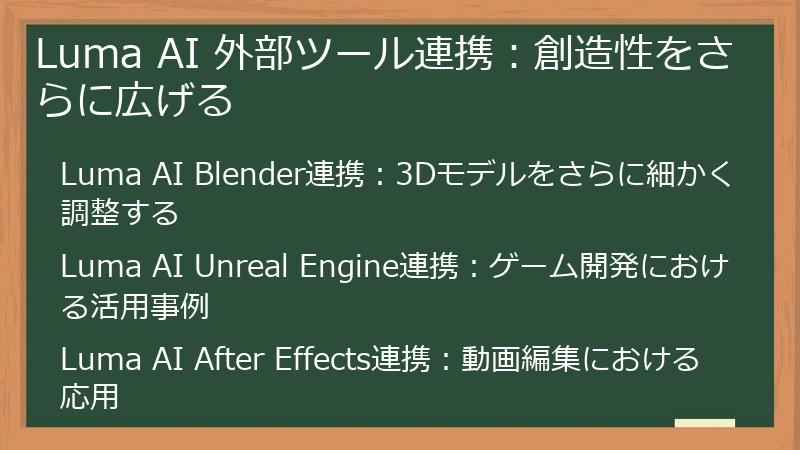 Luma AI 外部ツール連携：創造性をさらに広げる

Luma AI Blender連携：3Dモデルをさらに細かく調整する

Luma AI Unreal Engine連携：ゲーム開発における活用事例

Luma AI After Effects連携：動画編集における応用